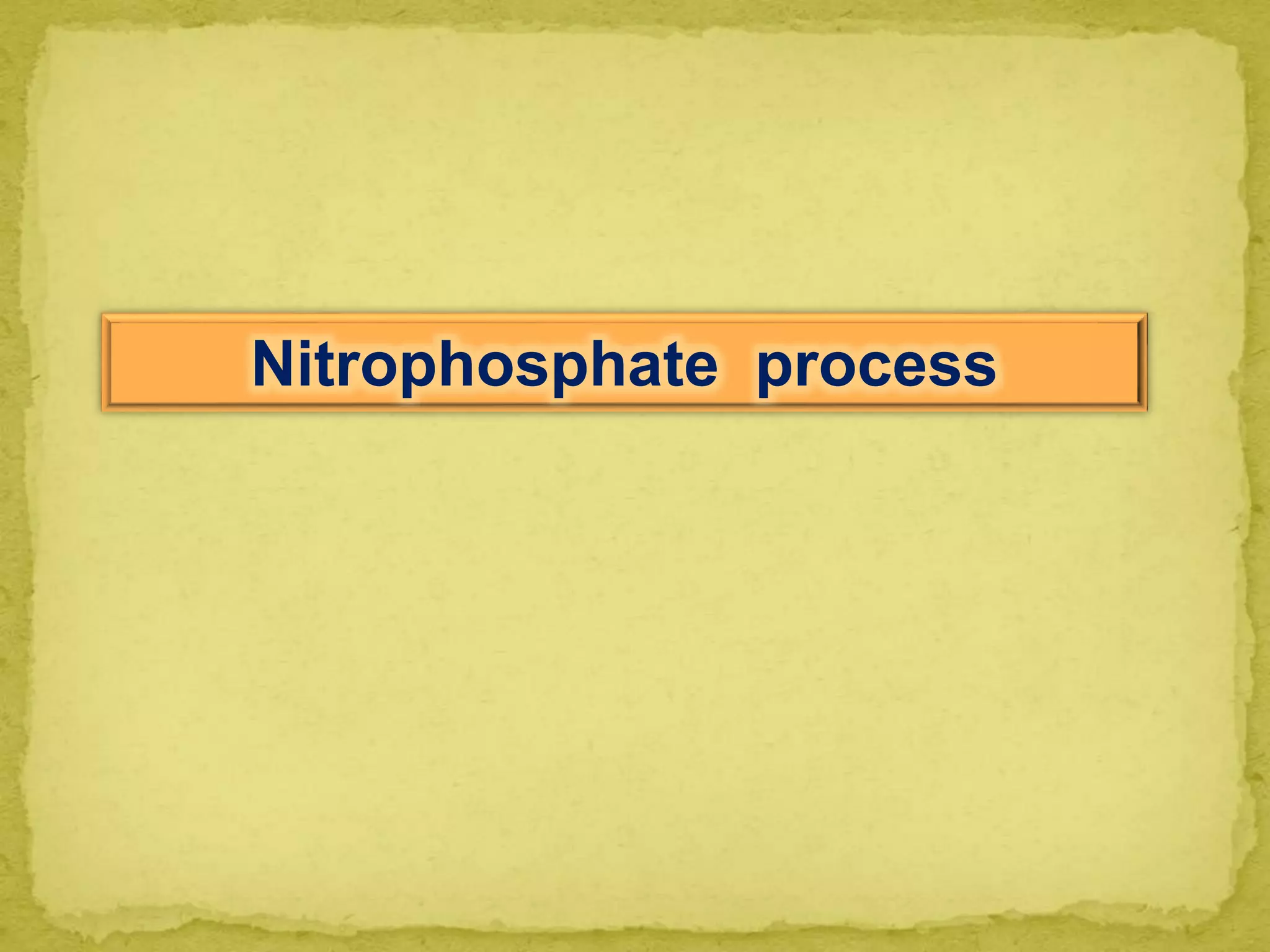 Nitrophosphate process